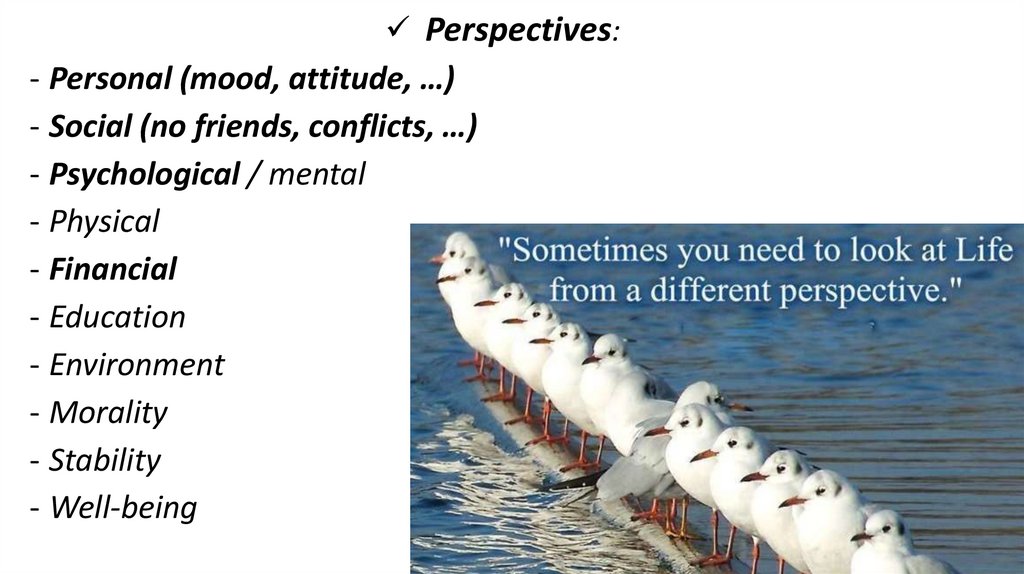 ✓ Perspectives:

- Personal (mood, attitude, …)
- Social (no friends, conflicts, …)
- Psychological / mental
- Physical
- Financial
- Education
- Environment
- Morality
- Stability
- Well-being

"Sometimes you need to look at Life from a different perspective."